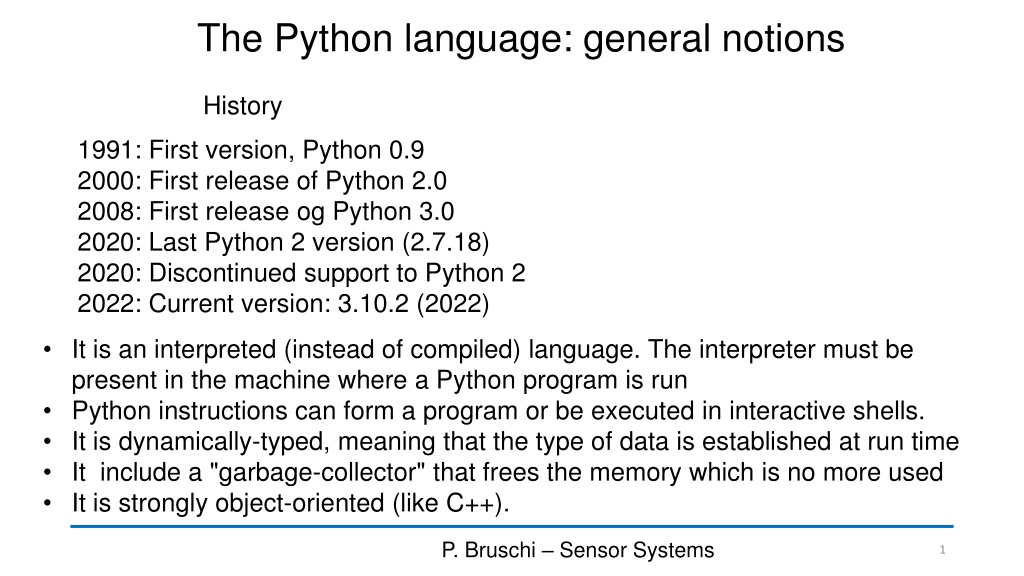 The Python language: general notions

History

1991: First version, Python 0.9
2000: First release of Python 2.0
2008: First release og Python 3.0
2020: Last Python 2 version (2.7.18)
2020: Discontinued support to Python 2
2022: Current version: 3.10.2 (2022)

• It is an interpreted (instead of compiled) language. The interpreter must be present in the machine where a Python program is run
• Python instructions can form a program or be executed in interactive shells.
• It is dynamically-typed, meaning that the type of data is established at run time
• It include a "garbage-collector" that frees the memory which is no more used
• It is strongly object-oriented (like C++).

P. Bruschi – Sensor Systems

1